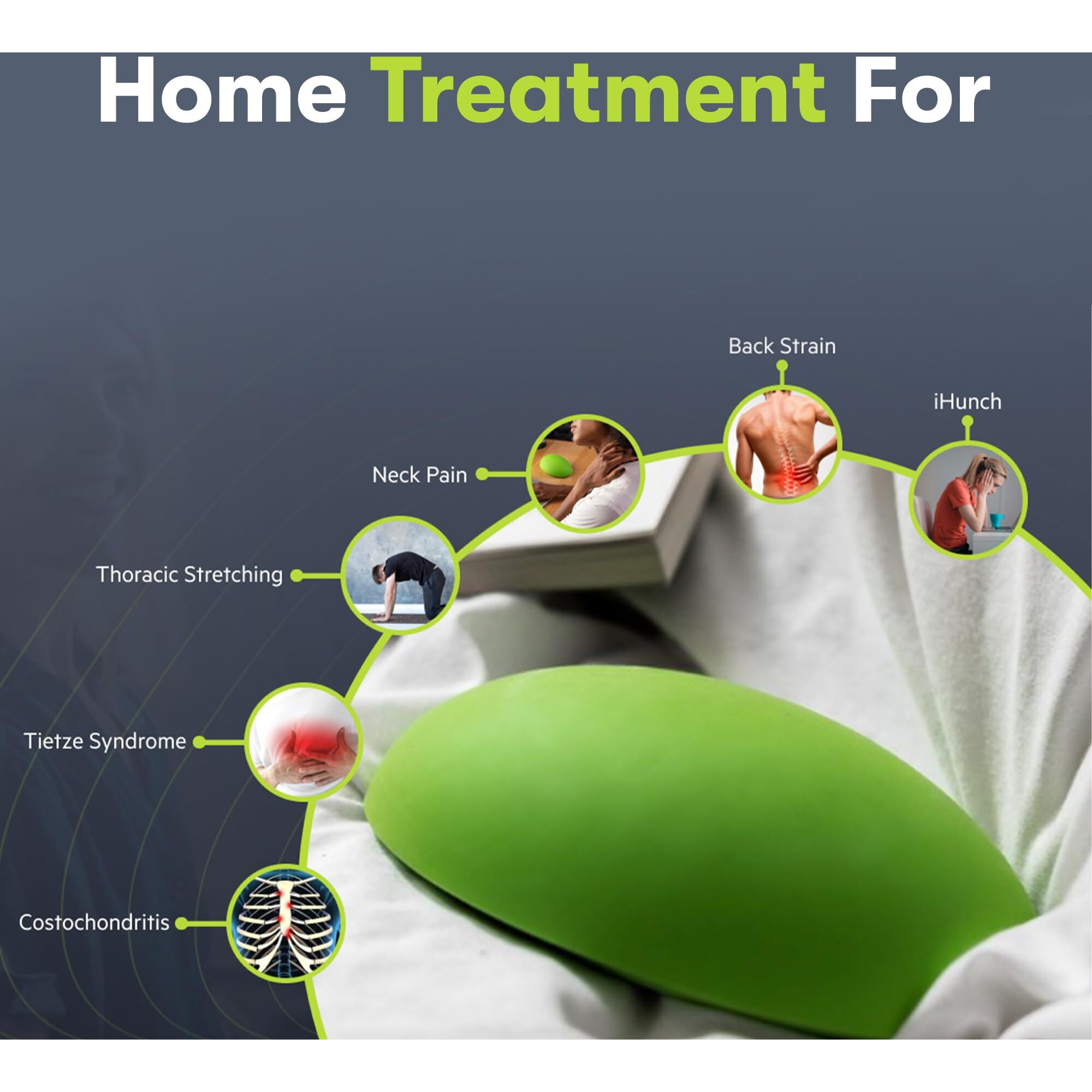 Home Treatment For

Back Strain

iHunch

Neck Pain

Thoracic Stretching

Tietze Syndrome

Costochondritis